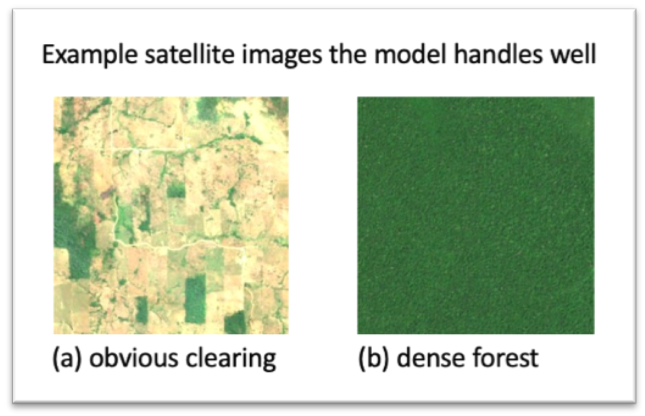 Example satellite images the model handles well

(a) obvious clearing

(b) dense forest